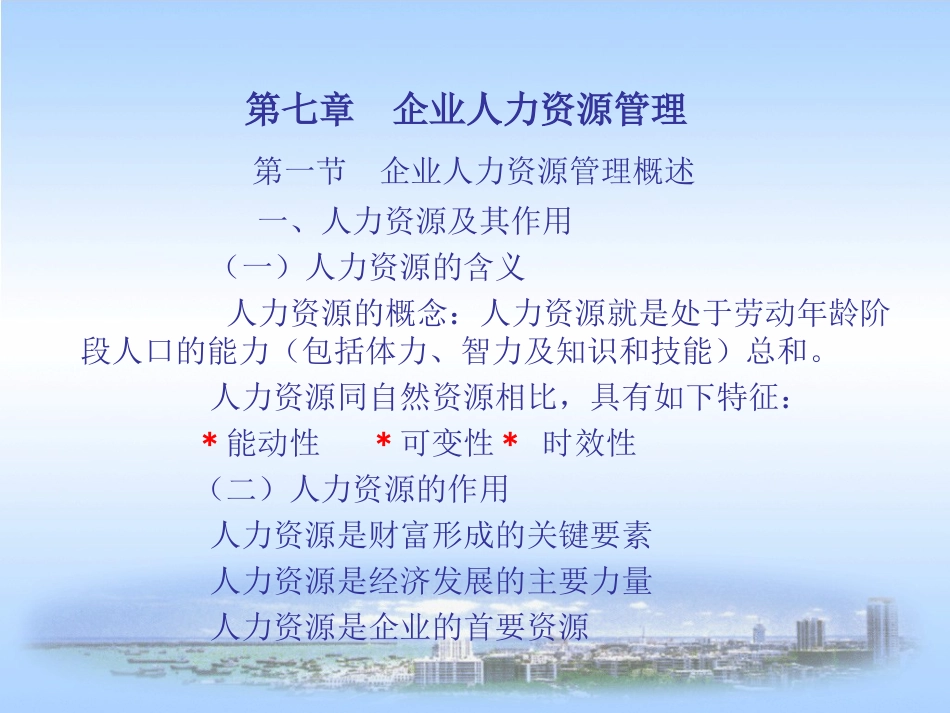 第七章　企业人力资源管理

第一节　企业人力资源管理概述

一、人力资源及其作用

（一）人力资源的含义

人力资源的概念：人力资源就是处于劳动年龄阶段人口的能力（包括体力、智力及知识和技能）总和。

人力资源同自然资源相比，具有如下特征：

* 能动性　* 可变性 *　时效性

（二）人力资源的作用

人力资源是财富形成的关键要素

人力资源是经济发展的主要力量

人力资源是企业的首要资源